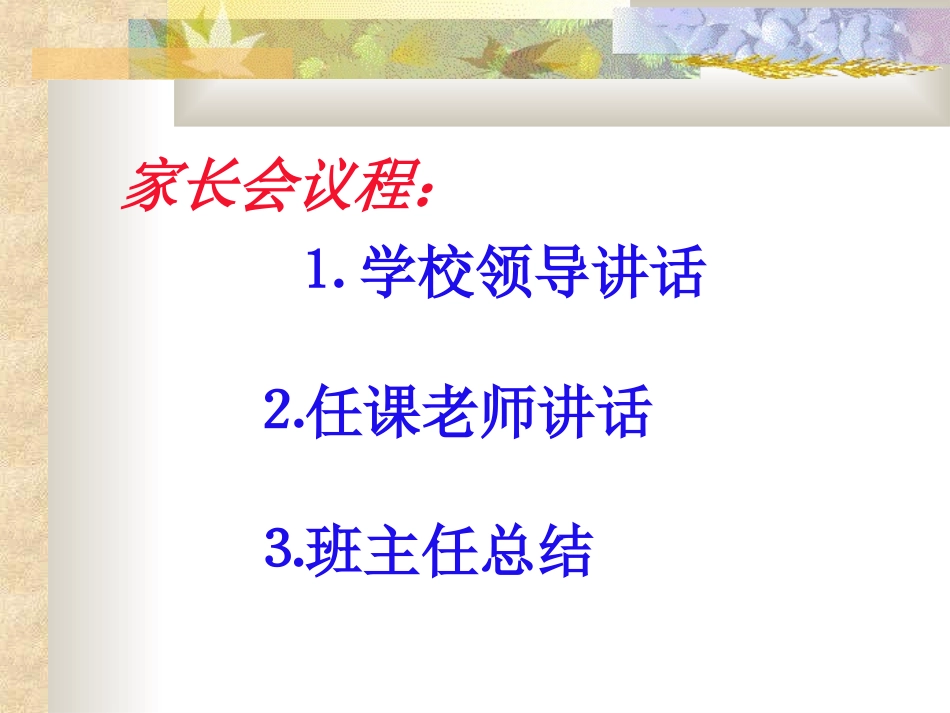 家长会议程：

1. 学校领导讲话

2.任课老师讲话

3.班主任总结